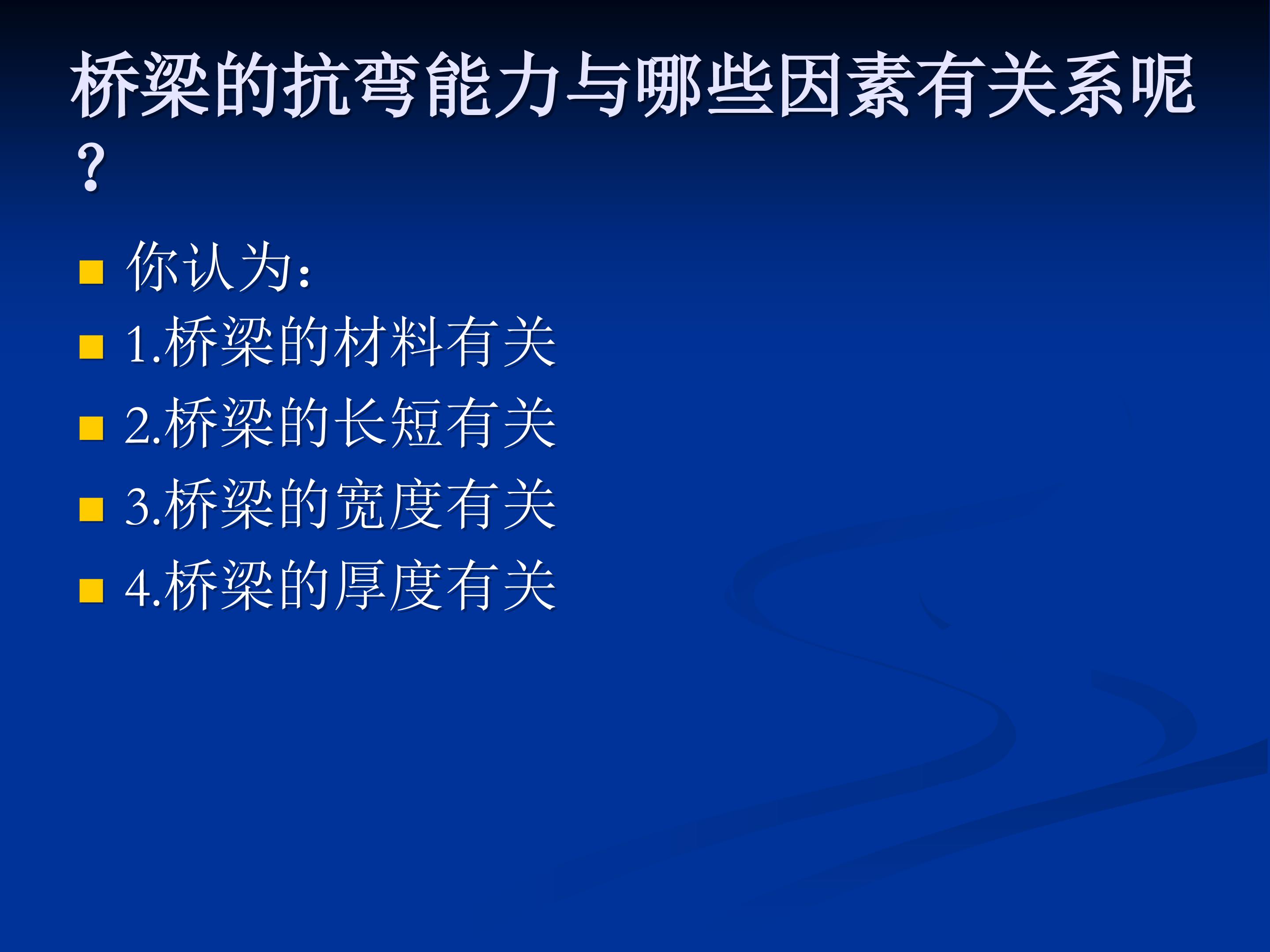 桥梁的抗弯能力与哪些因素有关系呢？

你认为：

1.桥梁的材料有关

2.桥梁的长短有关

3.桥梁的宽度有关

4.桥梁的厚度有关